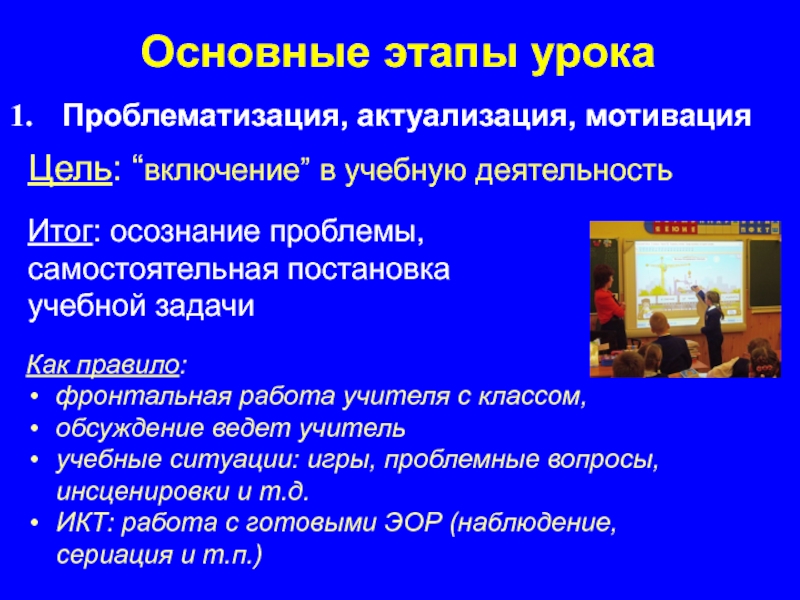 Основные этапы урока

1. Проблематизация, актуализация, мотивация

Цель: “включение” в учебную деятельность

Итог: осознание проблемы, самостоятельная постановка учебной задачи

Как правило:
• фронтальная работа учителя с классом,
• обсуждение ведет учитель
• учебные ситуации: игры, проблемные вопросы, инсценировки и т.д.
• ИКТ: работа с готовыми ЭОР (наблюдение, сериация и т.п.)